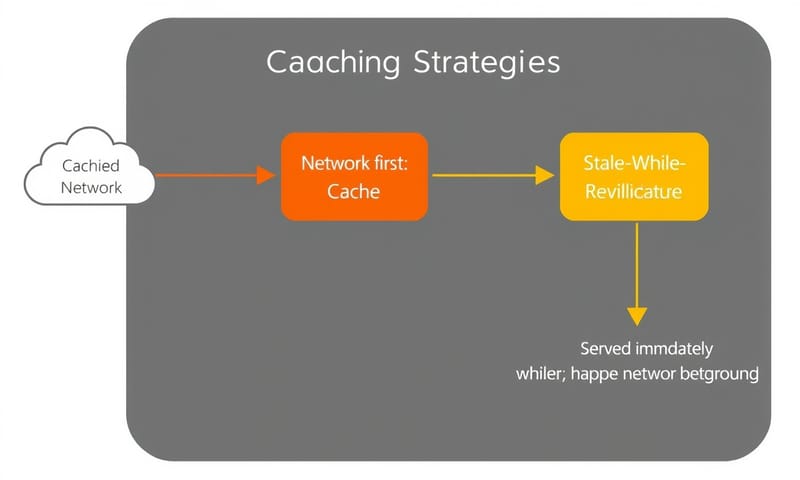 Caaching Strategies

Cachied Network

Network first: Cache

Stale-While-Revillicature

Served immdately whiler; happe networ betgroung